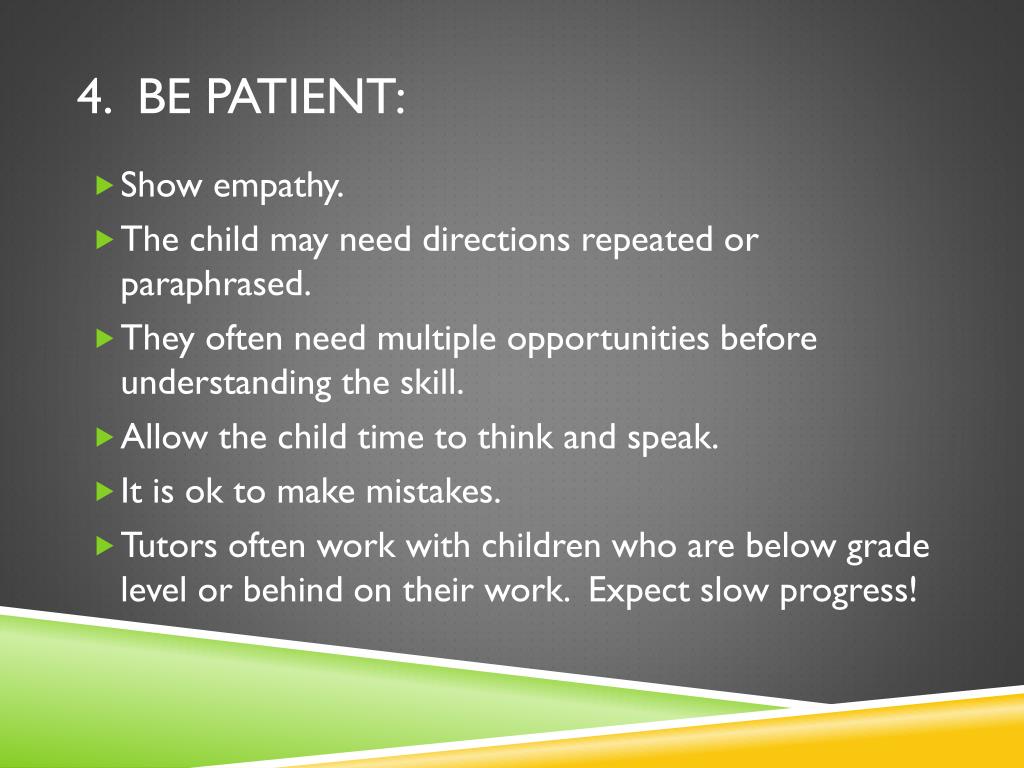 4. BE PATIENT:

Show empathy.

The child may need directions repeated or paraphrased.

They often need multiple opportunities before understanding the skill.

Allow the child time to think and speak.

It is ok to make mistakes.

Tutors often work with children who are below grade level or behind on their work. Expect slow progress!